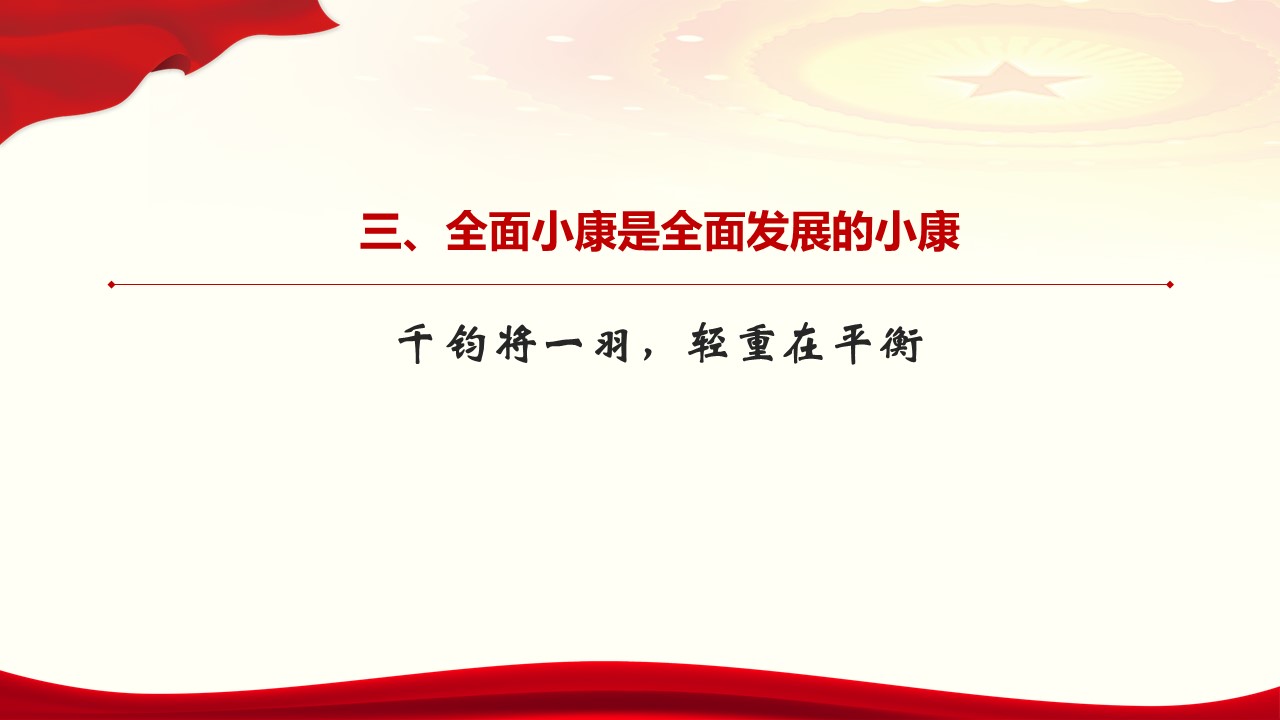 三、全面小康是全面发展的小康

千钧将一羽，轻重在平衡